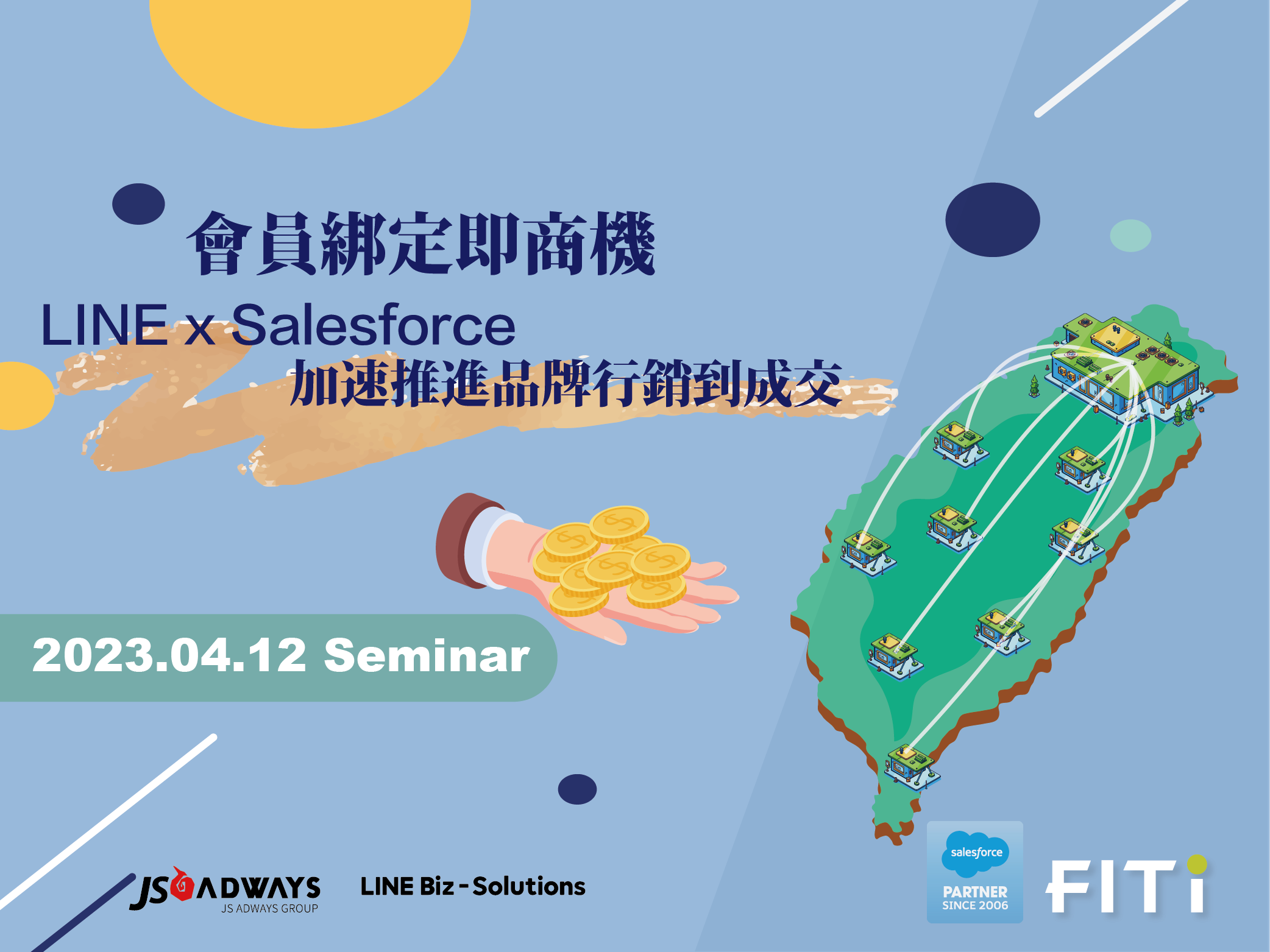 會員綁定即商機

LINE x Salesforce
加速推進品牌行銷到成交

2023.04.12 Seminar

JS ADWAYS
JS ADWAYS GROUP

LINE Biz - Solutions

salesforce
PARTNER
SINCE 2006

FITi